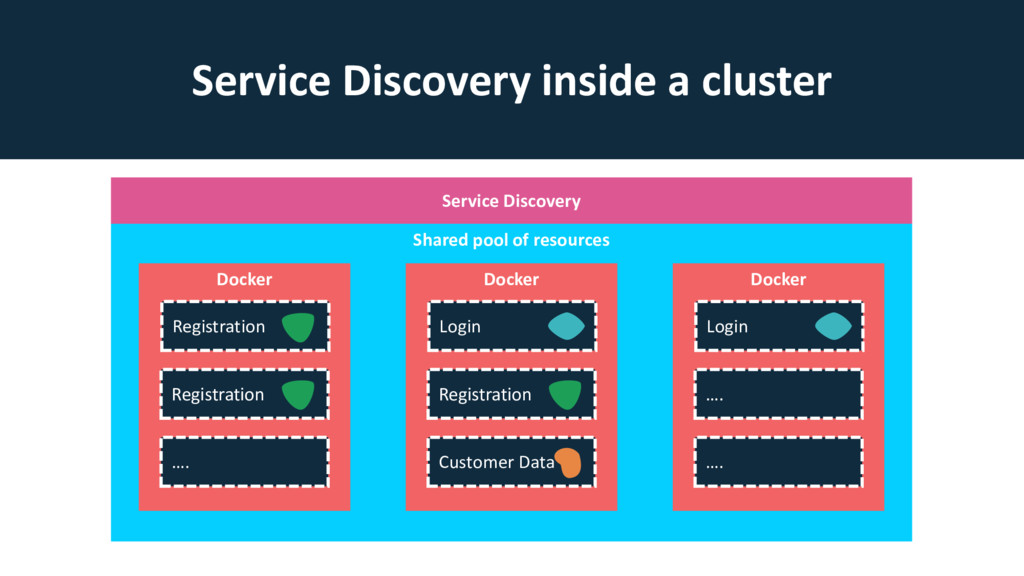 Service Discovery inside a cluster

Service Discovery

Shared pool of resources

Docker

Registration

Registration

….

Docker

Login

Registration

Customer Data

Docker

Login

….

….